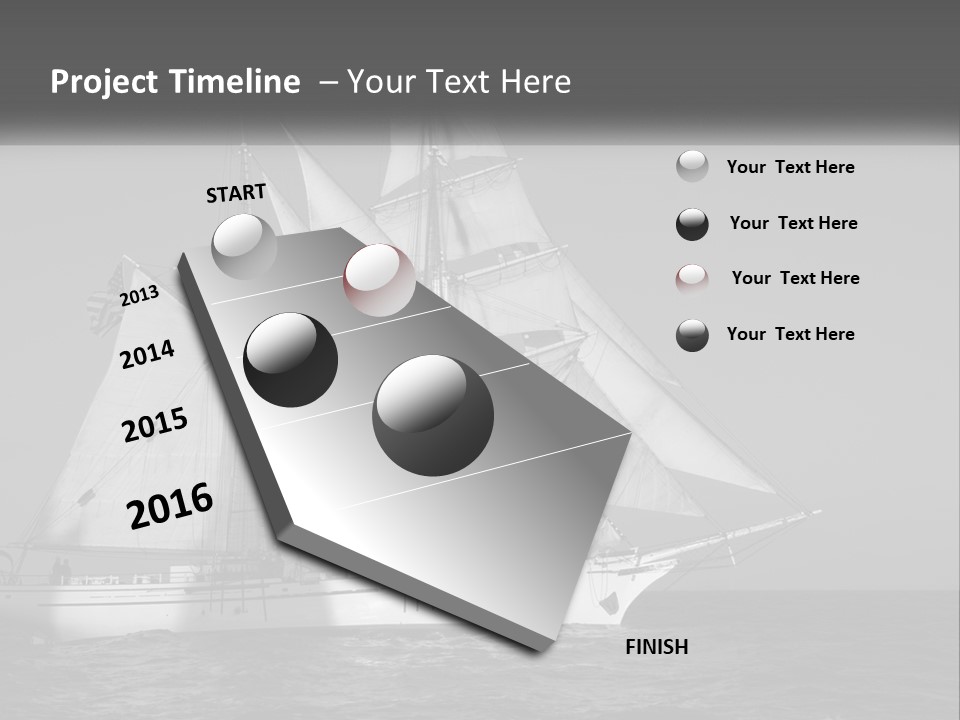 Project Timeline – Your Text Here

START

2013

2014

2015

2016

FINISH

Your Text Here

Your Text Here

Your Text Here

Your Text Here